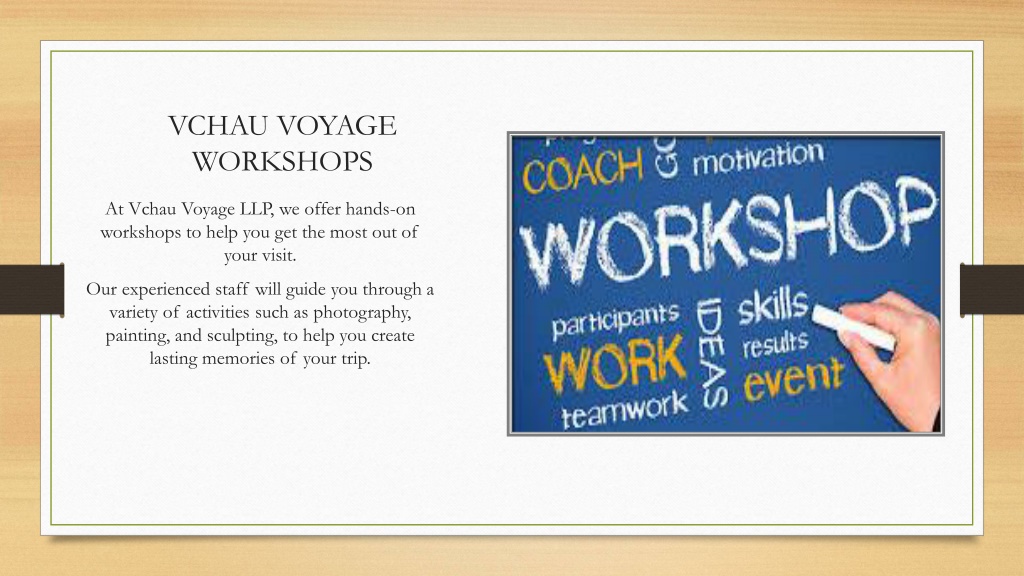 VCHAU VOYAGE WORKSHOPS

At Vchau Voyage LLP, we offer hands-on workshops to help you get the most out of your visit.

Our experienced staff will guide you through a variety of activities such as photography, painting, and sculpting, to help you create lasting memories of your trip.

COACH GO motivation
WORKSHOP
participants IDEAS skills
WORK results
teamwork event